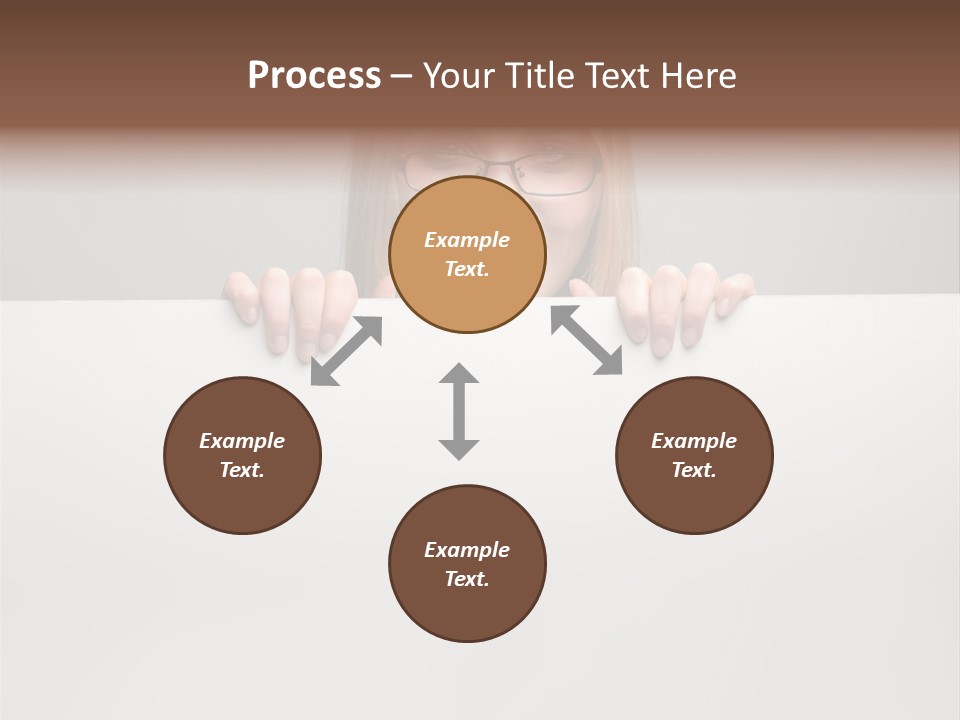 Process – Your Title Text Here

Example Text.

Example Text.

Example Text.

Example Text.